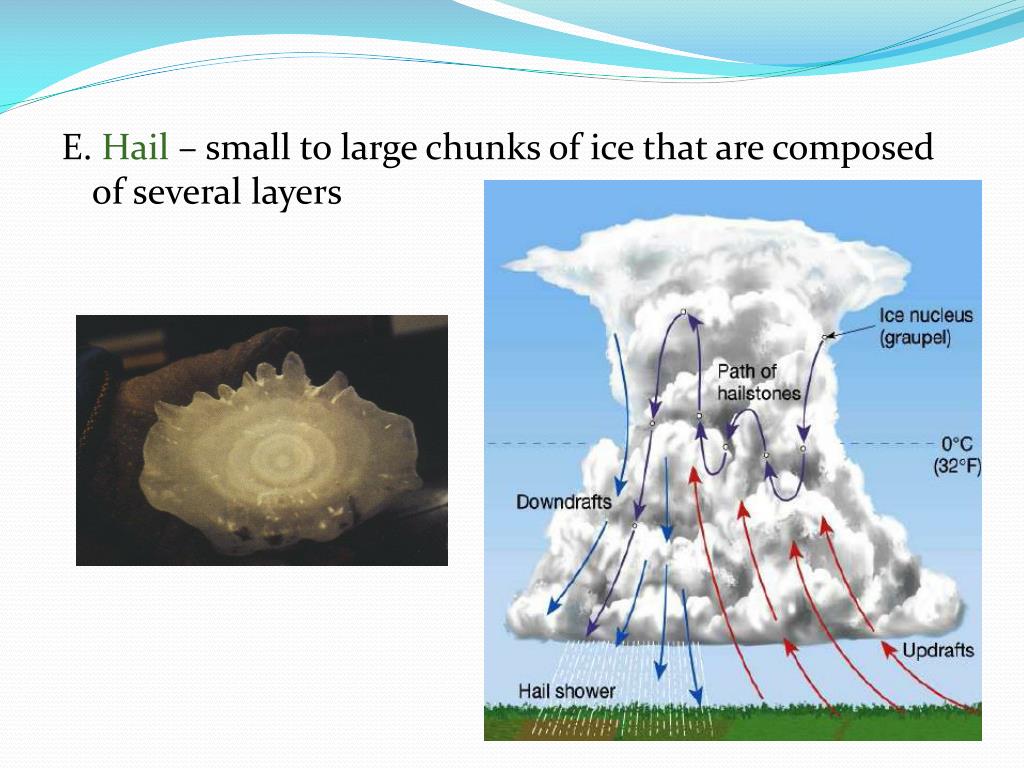 E. Hail – small to large chunks of ice that are composed of several layers

Ice nucleus (graupel)

Path of hailstones

0°C (32°F)

Downdrafts

Updrafts

Hail shower